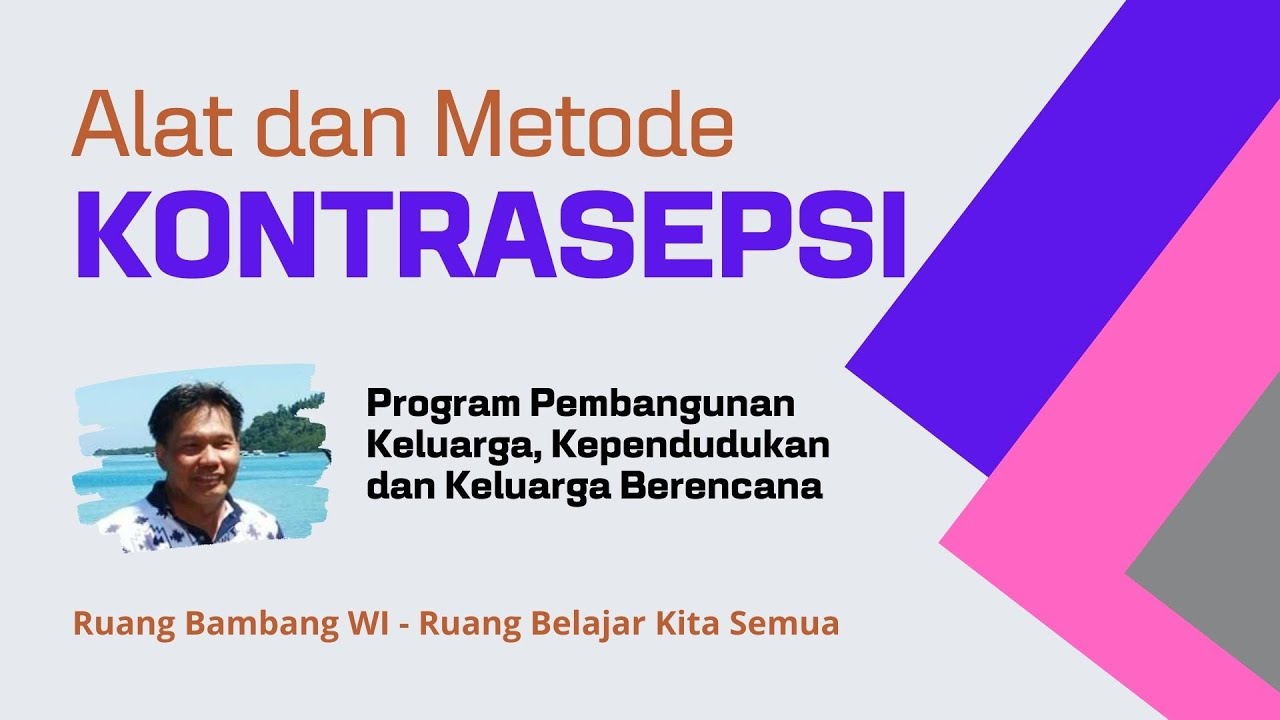 Alat dan Metode
KONTRASEPSI

Program Pembangunan Keluarga, Kependudukan dan Keluarga Berencana

Ruang Bambang WI - Ruang Belajar Kita Semua